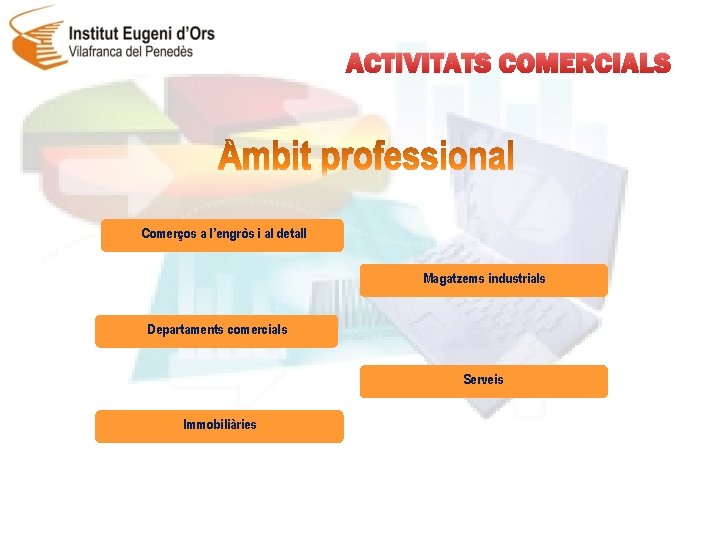 Institut Eugeni d'Ors
Vilafranca del Penedès

ACTIVITATS COMERCIALS

Àmbit professional

Comerços a l'engròs i al detall

Magatzems industrials

Departaments comercials

Serveis

Immobiliàries